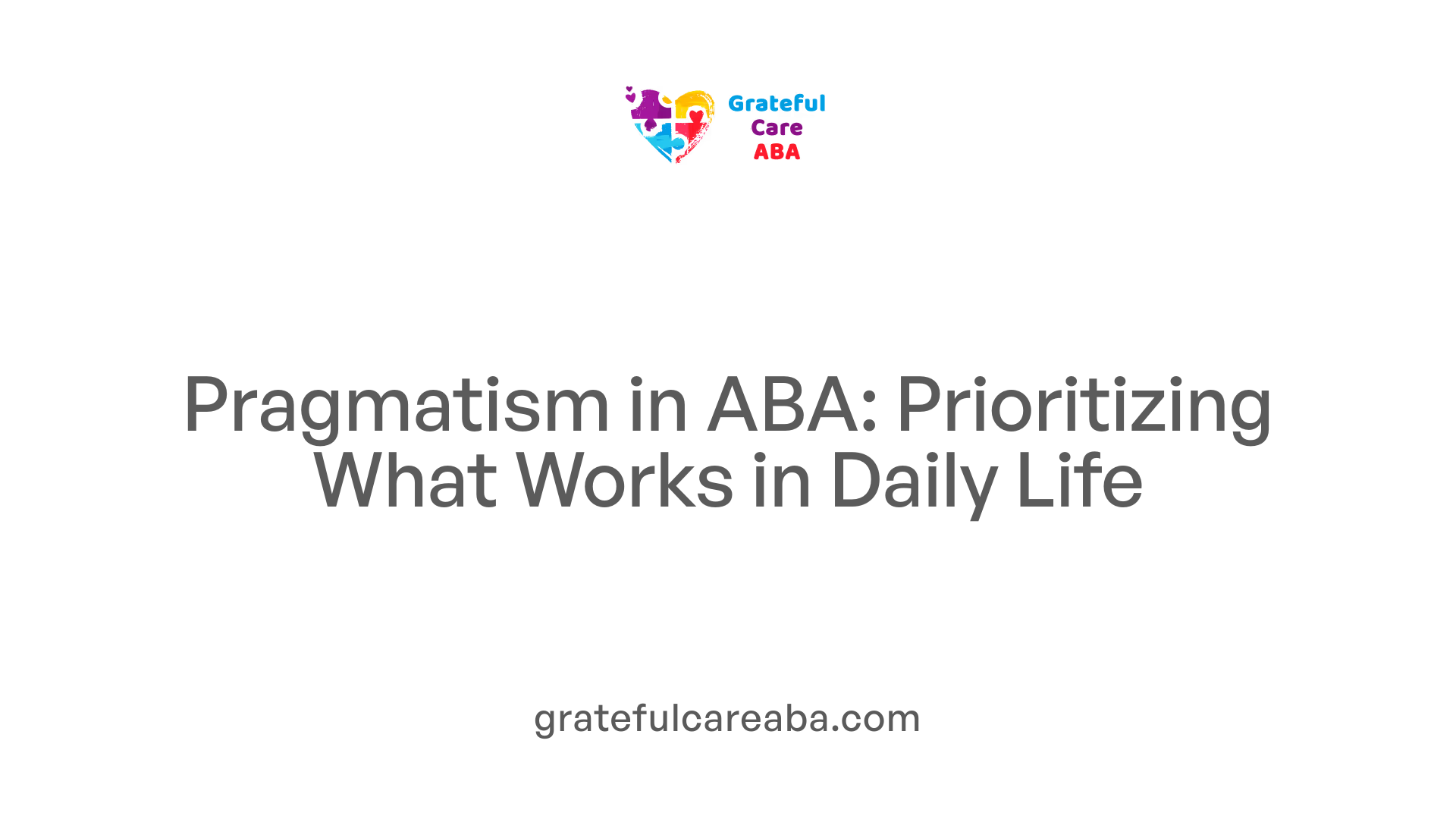 Grateful
Care
ABA

Pragmatism in ABA: Prioritizing What Works in Daily Life

gratefulcareaba.com